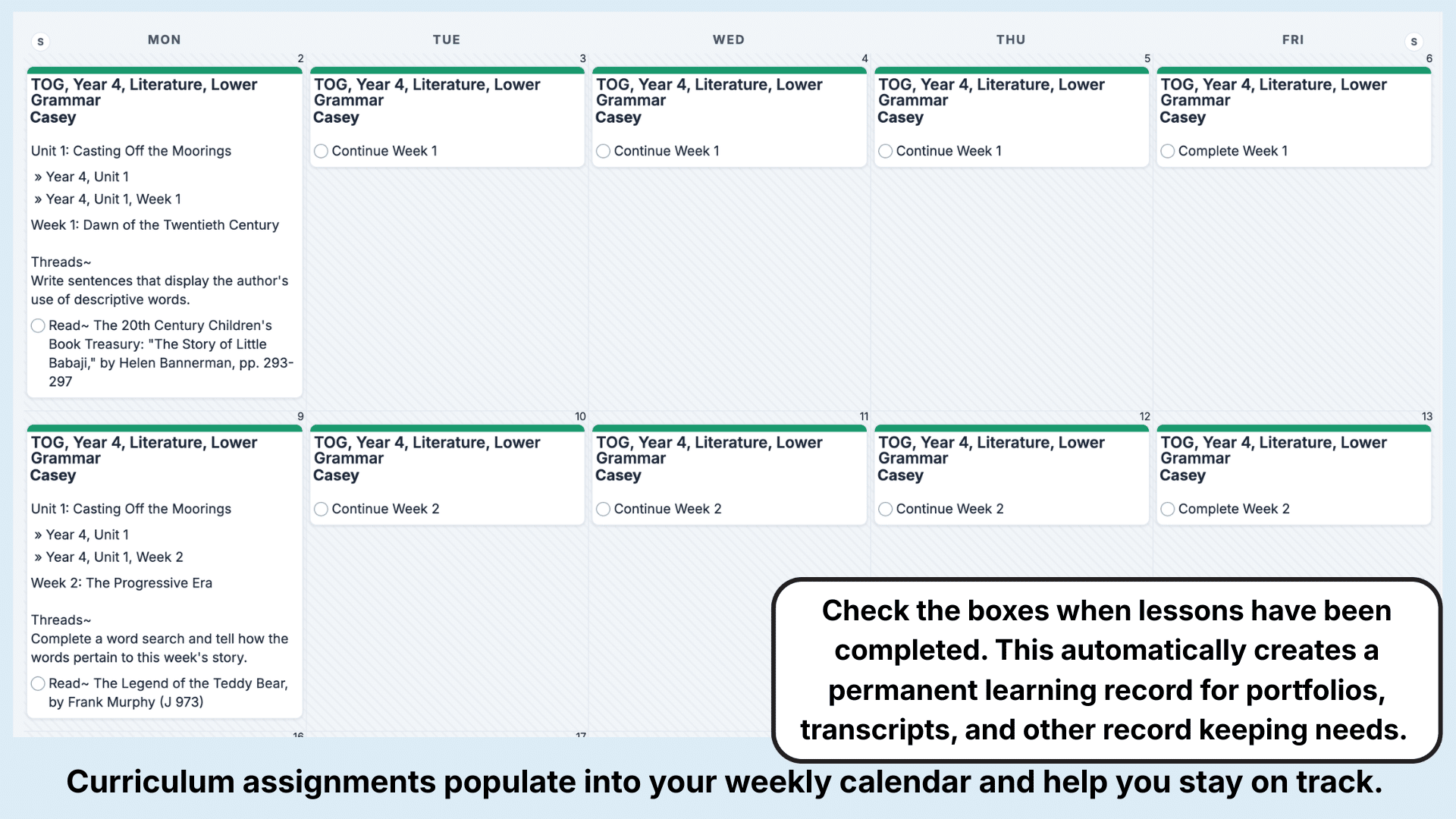 S MON TUE WED THU FRI S

2
TOG, Year 4, Literature, Lower Grammar
Casey

Unit 1: Casting Off the Moorings

» Year 4, Unit 1

» Year 4, Unit 1, Week 1

Week 1: Dawn of the Twentieth Century

Threads~
Write sentences that display the author's use of descriptive words.

Read~ The 20th Century Children's Book Treasury: "The Story of Little Babaji," by Helen Bannerman, pp. 293-297

3
TOG, Year 4, Literature, Lower Grammar
Casey

Continue Week 1

4
TOG, Year 4, Literature, Lower Grammar
Casey

Continue Week 1

5
TOG, Year 4, Literature, Lower Grammar
Casey

Continue Week 1

6
TOG, Year 4, Literature, Lower Grammar
Casey

Complete Week 1

9
TOG, Year 4, Literature, Lower Grammar
Casey

Unit 1: Casting Off the Moorings

» Year 4, Unit 1

» Year 4, Unit 1, Week 2

Week 2: The Progressive Era

Threads~
Complete a word search and tell how the words pertain to this week's story.

Read~ The Legend of the Teddy Bear, by Frank Murphy (J 973)

10
TOG, Year 4, Literature, Lower Grammar
Casey

Continue Week 2

11
TOG, Year 4, Literature, Lower Grammar
Casey

Continue Week 2

12
TOG, Year 4, Literature, Lower Grammar
Casey

Continue Week 2

13
TOG, Year 4, Literature, Lower Grammar
Casey

Complete Week 2

16

17

Check the boxes when lessons have been completed. This automatically creates a permanent learning record for portfolios, transcripts, and other record keeping needs.

Curriculum assignments populate into your weekly calendar and help you stay on track.